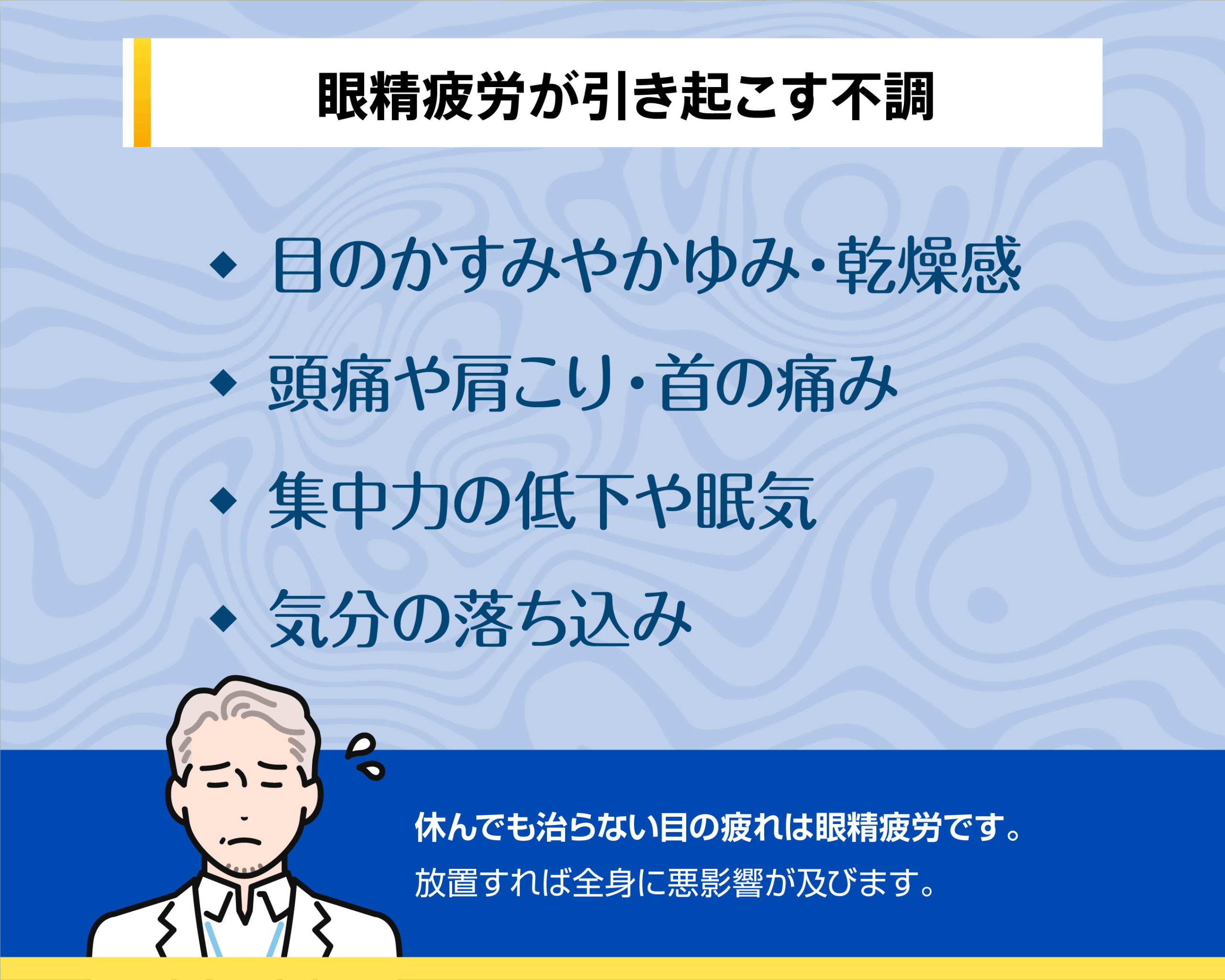 眼精疲労が引き起こす不調

◆ 目のかすみやかゆみ・乾燥感

◆ 頭痛や肩こり・首の痛み

◆ 集中力の低下や眠気

◆ 気分の落ち込み

休んでも治らない目の疲れは眼精疲労です。
放置すれば全身に悪影響が及びます。